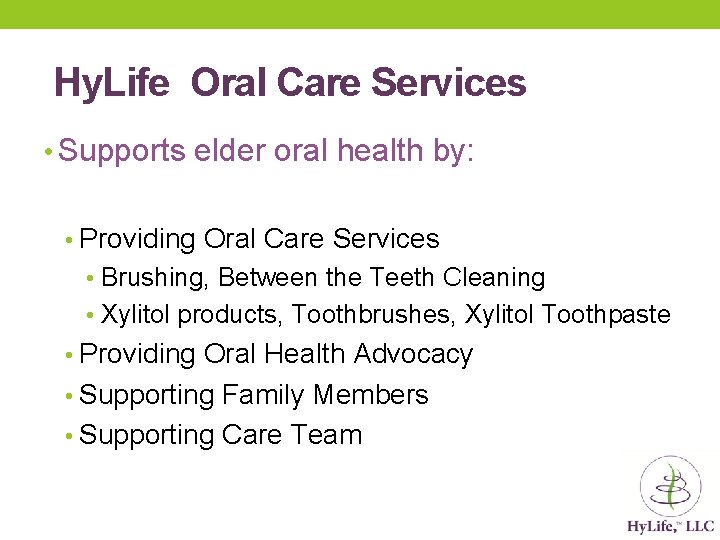 HyLife Oral Care Services

• Supports elder oral health by:

• Providing Oral Care Services
• Brushing, Between the Teeth Cleaning
• Xylitol products, Toothbrushes, Xylitol Toothpaste
• Providing Oral Health Advocacy
• Supporting Family Members
• Supporting Care Team

HyLife,™ LLC